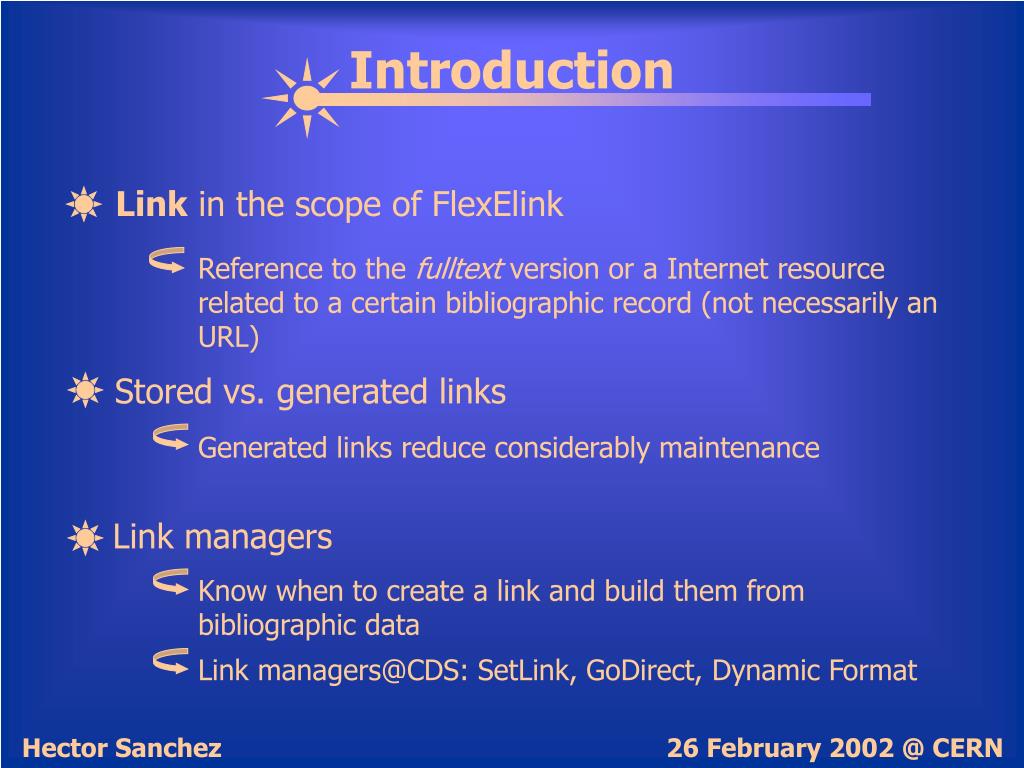 Introduction

Link in the scope of FlexElink

Reference to the fulltext version or a Internet resource related to a certain bibliographic record (not necessarily an URL)

Stored vs. generated links

Generated links reduce considerably maintenance

Link managers

Know when to create a link and build them from bibliographic data

Link managers@CDS: SetLink, GoDirect, Dynamic Format

Hector Sanchez

26 February 2002 @ CERN